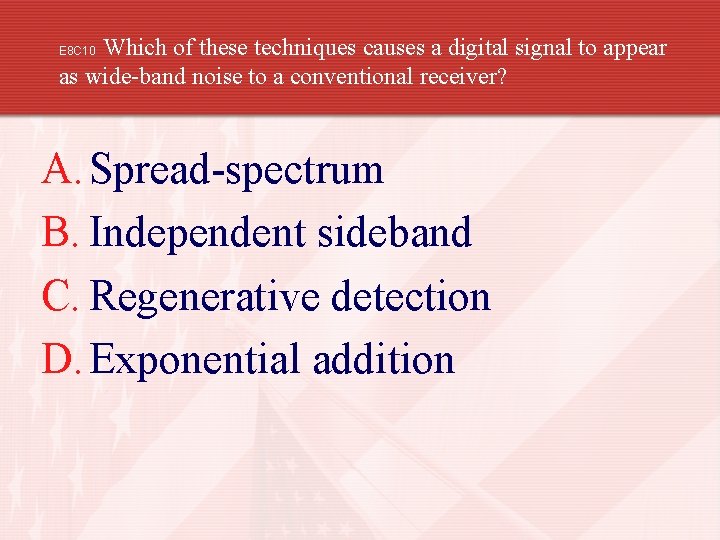 E8C10 Which of these techniques causes a digital signal to appear as wide-band noise to a conventional receiver?

A. Spread-spectrum
B. Independent sideband
C. Regenerative detection
D. Exponential addition